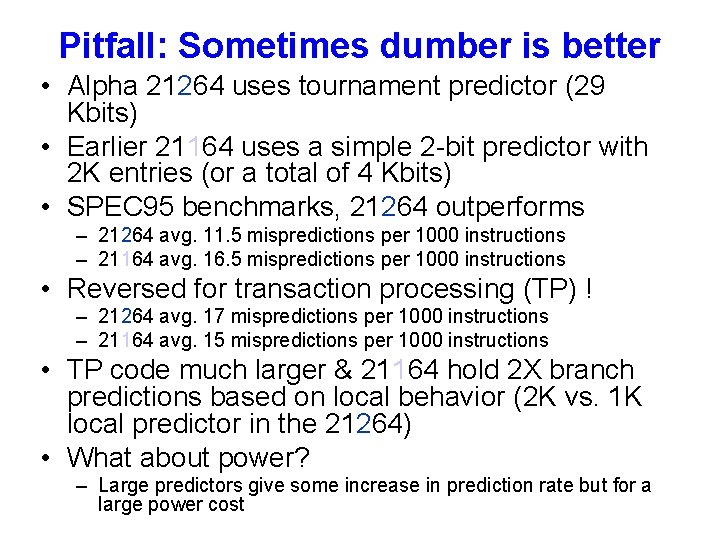 Pitfall: Sometimes dumber is better

• Alpha 21264 uses tournament predictor (29 Kbits)
• Earlier 21164 uses a simple 2-bit predictor with 2K entries (or a total of 4 Kbits)
• SPEC95 benchmarks, 21264 outperforms
  – 21264 avg. 11.5 mispredictions per 1000 instructions
  – 21164 avg. 16.5 mispredictions per 1000 instructions
• Reversed for transaction processing (TP) !
  – 21264 avg. 17 mispredictions per 1000 instructions
  – 21164 avg. 15 mispredictions per 1000 instructions
• TP code much larger & 21164 hold 2X branch predictions based on local behavior (2K vs. 1K local predictor in the 21264)
• What about power?
  – Large predictors give some increase in prediction rate but for a large power cost